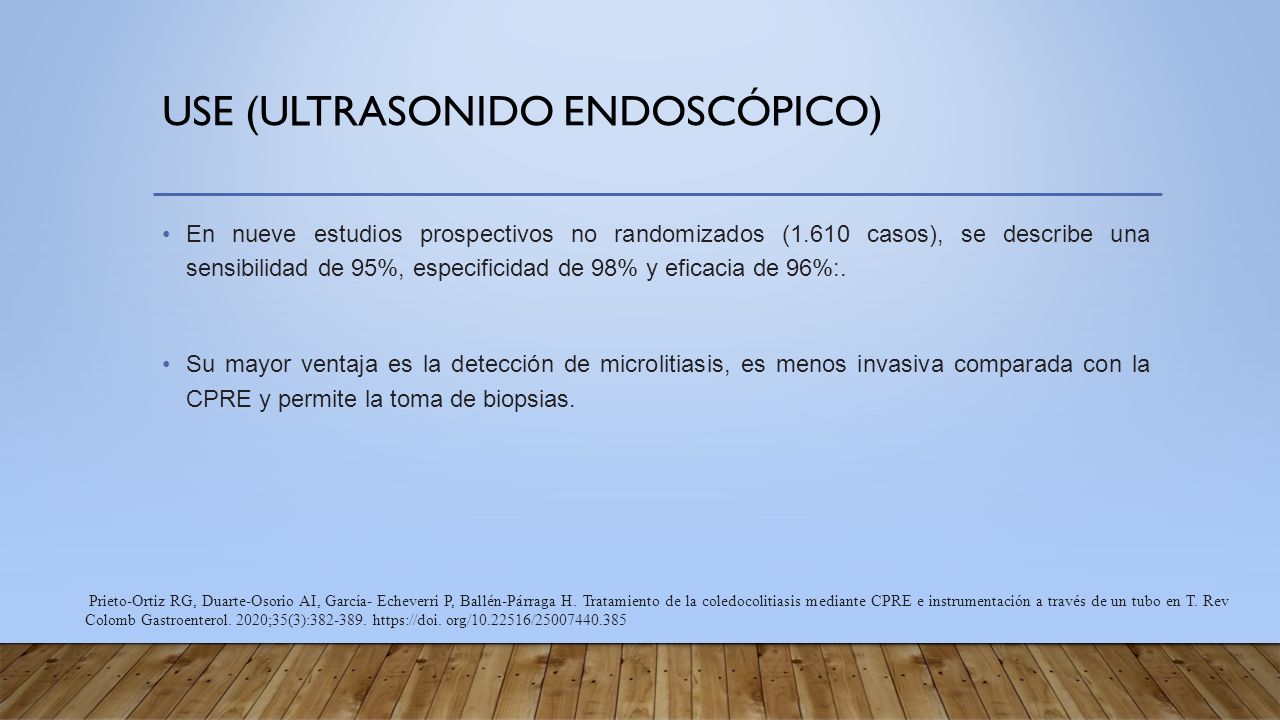 USE (ULTRASONIDO ENDOSCÓPICO)

• En nueve estudios prospectivos no randomizados (1.610 casos), se describe una sensibilidad de 95%, especificidad de 98% y eficacia de 96%:.

• Su mayor ventaja es la detección de microlitiasis, es menos invasiva comparada con la CPRE y permite la toma de biopsias.

Prieto-Ortiz RG, Duarte-Osorio AI, García- Echeverri P, Ballén-Párraga H. Tratamiento de la coledocolitiasis mediante CPRE e instrumentación a través de un tubo en T. Rev Colomb Gastroenterol. 2020;35(3):382-389. https://doi. org/10.22516/25007440.385